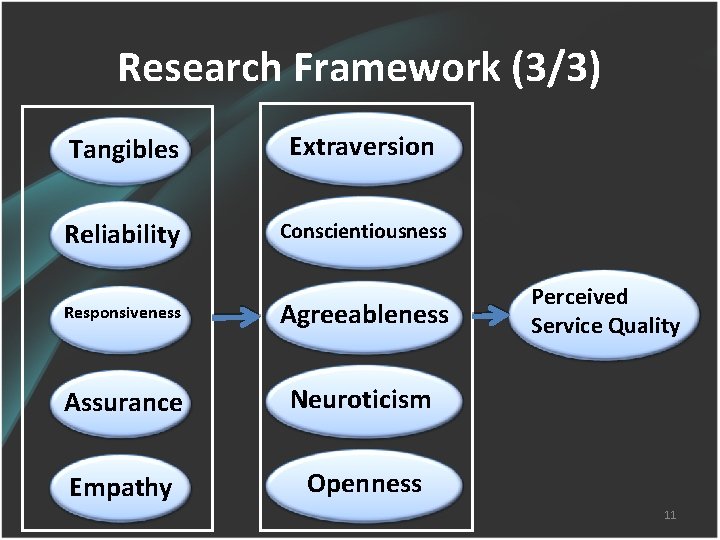 Research Framework (3/3)

Tangibles

Reliability

Responsiveness

Assurance

Empathy

Extraversion

Conscientiousness

Agreeableness

Neuroticism

Openness

Perceived Service Quality

11